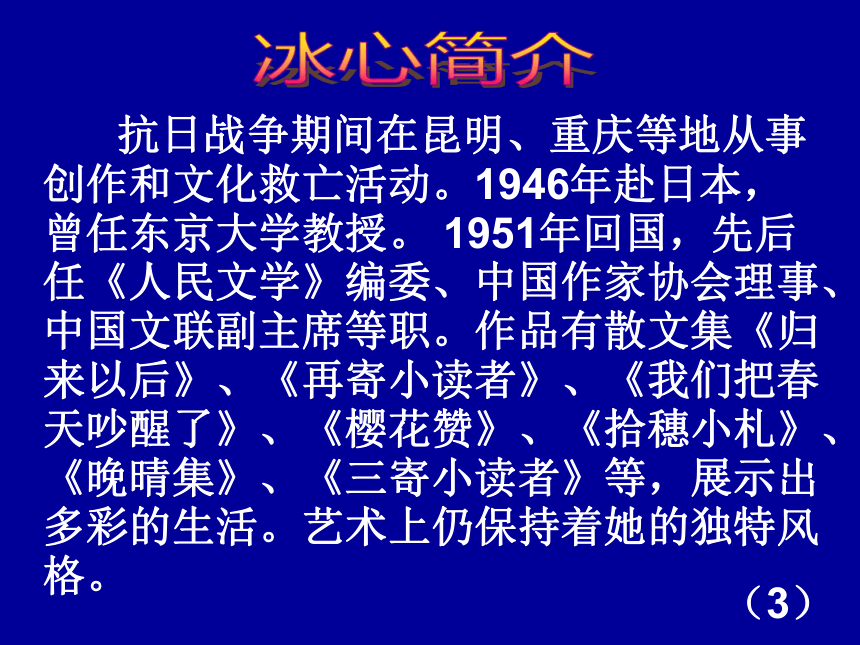 冰心简介

抗日战争期间在昆明、重庆等地从事创作和文化救亡活动。1946年赴日本，曾任东京大学教授。 1951年回国，先后任《人民文学》编委、中国作家协会理事、中国文联副主席等职。作品有散文集《归来以后》、《再寄小读者》、《我们把春天吵醒了》、《樱花赞》、《拾穗小札》、《晚晴集》、《三寄小读者》等，展示出多彩的生活。艺术上仍保持着她的独特风格。

（3）